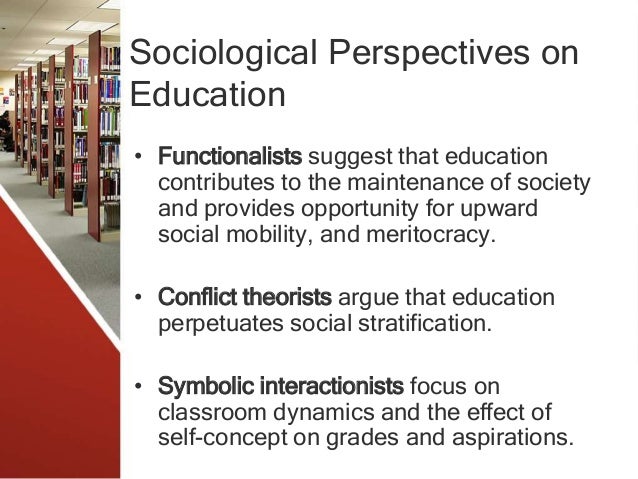 Sociological Perspectives on Education

• Functionalists suggest that education contributes to the maintenance of society and provides opportunity for upward social mobility, and meritocracy.

• Conflict theorists argue that education perpetuates social stratification.

• Symbolic interactionists focus on classroom dynamics and the effect of self-concept on grades and aspirations.